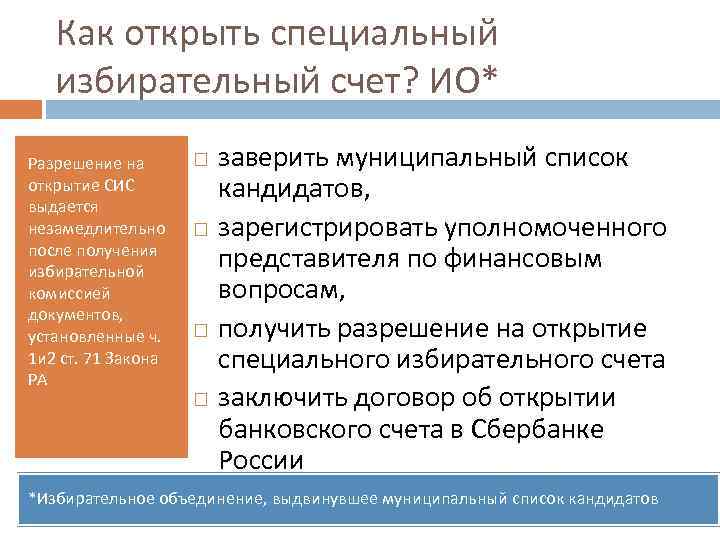 Как открыть специальный избирательный счет? ИО*

Разрешение на открытие СИС выдается незамедлительно после получения избирательной комиссией документов, установленные ч. 1и2 ст. 71 Закона РА

□ заверить муниципальный список кандидатов,
□ зарегистрировать уполномоченного представителя по финансовым вопросам,
□ получить разрешение на открытие специального избирательного счета
□ заключить договор об открытии банковского счета в Сбербанке России

*Избирательное объединение, выдвинувшее муниципальный список кандидатов